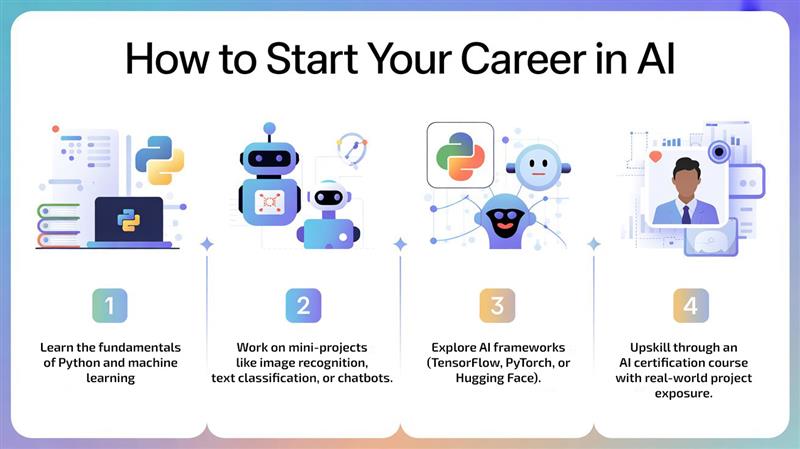 How to Start Your Career in AI

1

Learn the fundamentals of Python and machine learning

2

Work on mini-projects like image recognition, text classification, or chatbots.

3

Explore AI frameworks (TensorFlow, PyTorch, or Hugging Face).

4

Upskill through an AI certification course with real-world project exposure.